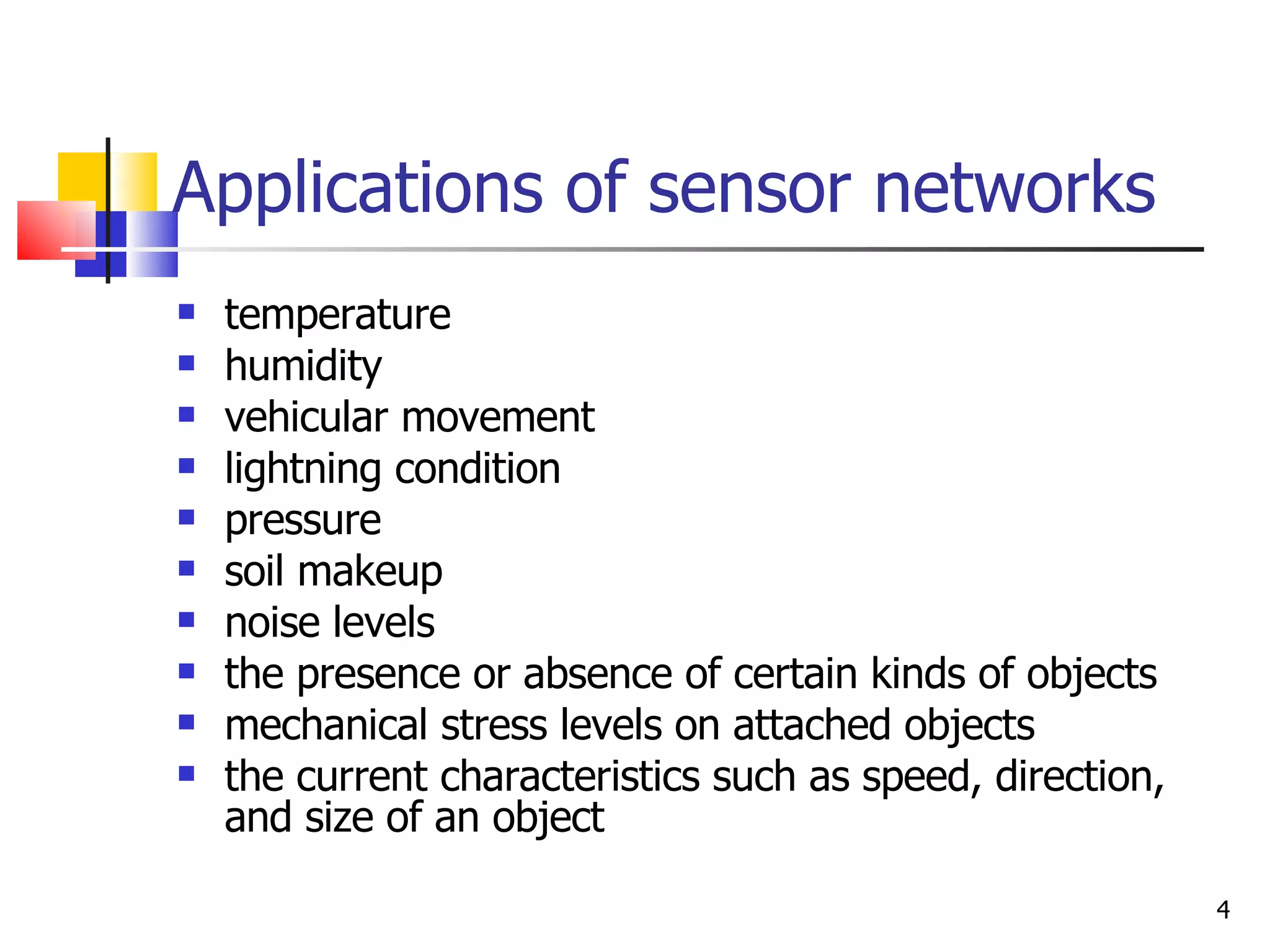 Applications of sensor networks

- temperature
- humidity
- vehicular movement
- lightning condition
- pressure
- soil makeup
- noise levels
- the presence or absence of certain kinds of objects
- mechanical stress levels on attached objects
- the current characteristics such as speed, direction, and size of an object

4